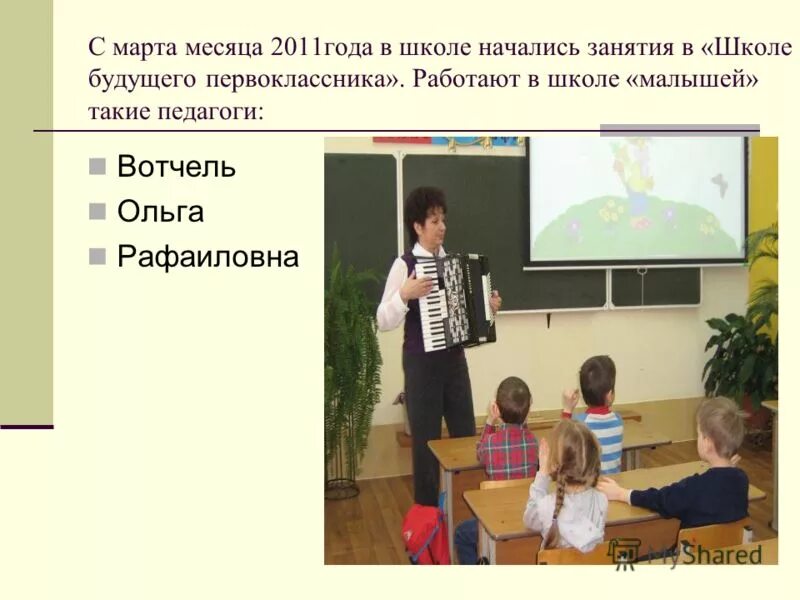 С марта месяца 2011года в школе начались занятия в «Школе будущего первоклассника». Работают в школе «малышей» такие педагоги:

Вотчель
Ольга
Рафаиловна

MyShared